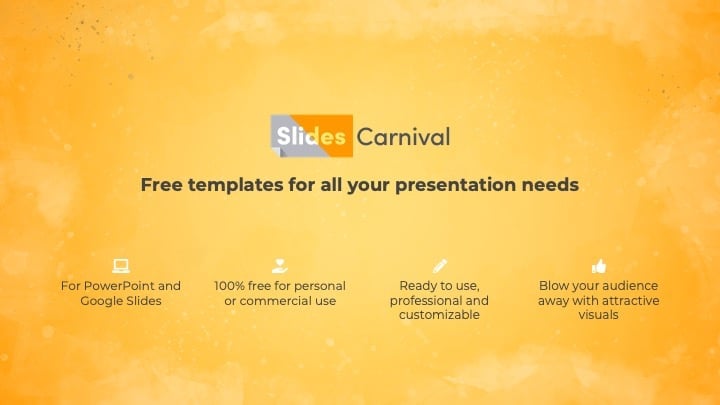 Slides Carnival

Free templates for all your presentation needs

For PowerPoint and Google Slides

100% free for personal or commercial use

Ready to use, professional and customizable

Blow your audience away with attractive visuals